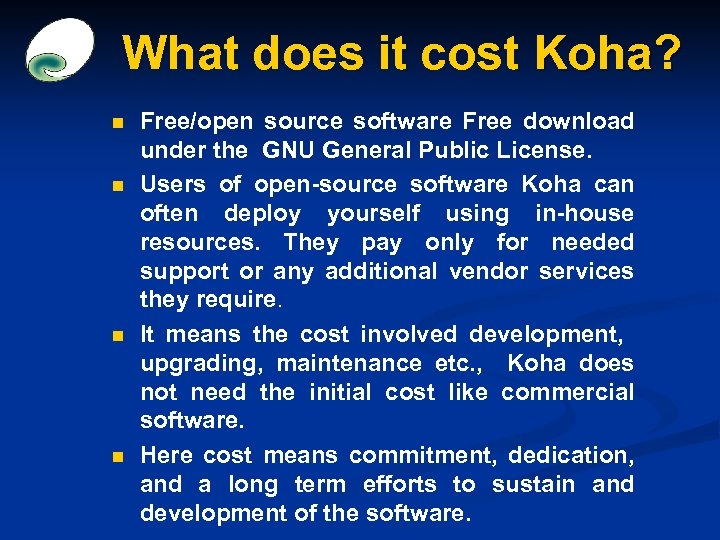 What does it cost Koha?

- Free/open source software Free download under the GNU General Public License.
- Users of open-source software Koha can often deploy yourself using in-house resources. They pay only for needed support or any additional vendor services they require.
- It means the cost involved development, upgrading, maintenance etc., Koha does not need the initial cost like commercial software.
- Here cost means commitment, dedication, and a long term efforts to sustain and development of the software.